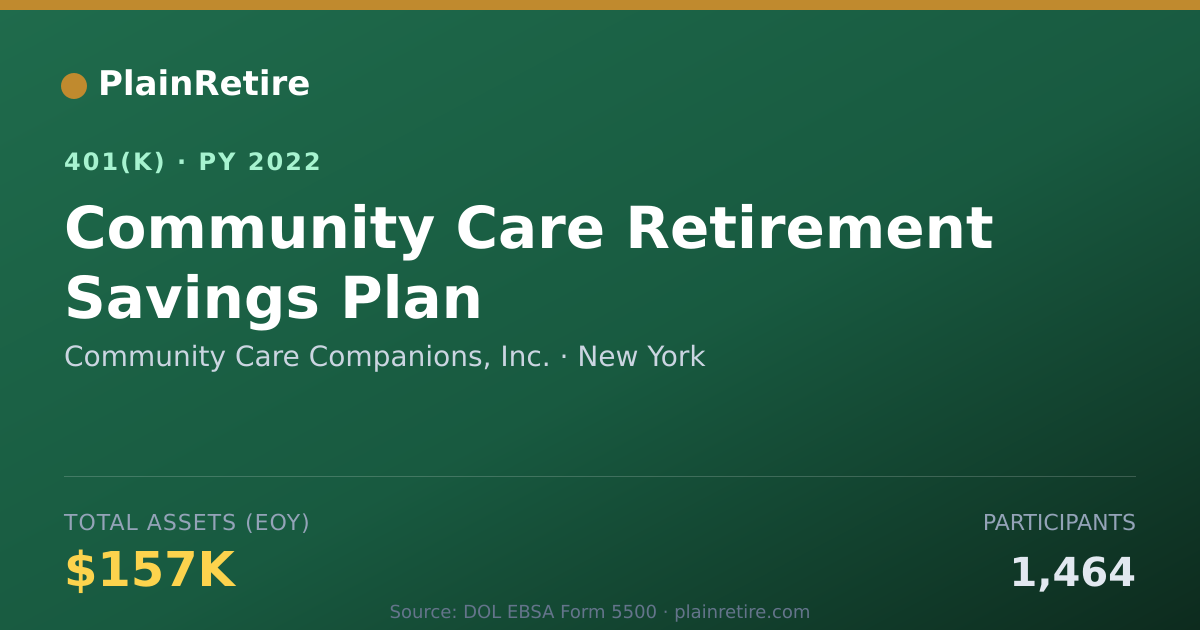 PlainRetire

401(K) · PY 2022

Community Care Retirement Savings Plan

Community Care Companions, Inc. · New York

TOTAL ASSETS (EOY)

$157K

PARTICIPANTS

1,464

Source: DOL EBSA Form 5500 · plainretire.com